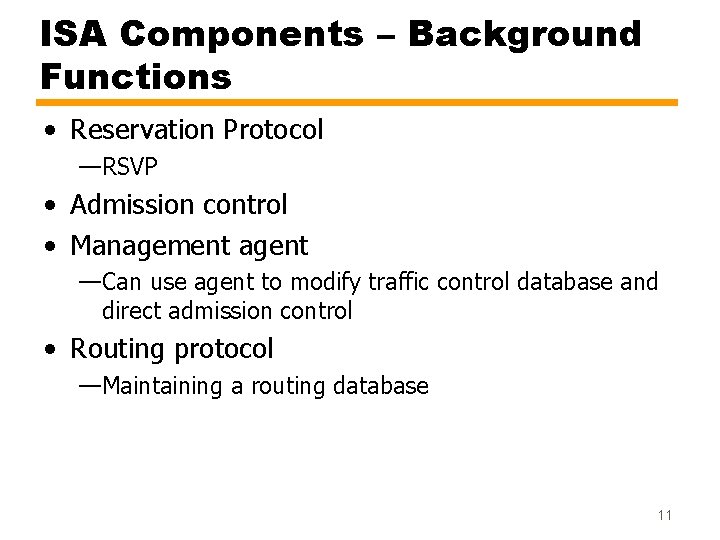 ISA Components – Background Functions

• Reservation Protocol
—RSVP
• Admission control
• Management agent
—Can use agent to modify traffic control database and direct admission control
• Routing protocol
—Maintaining a routing database

11